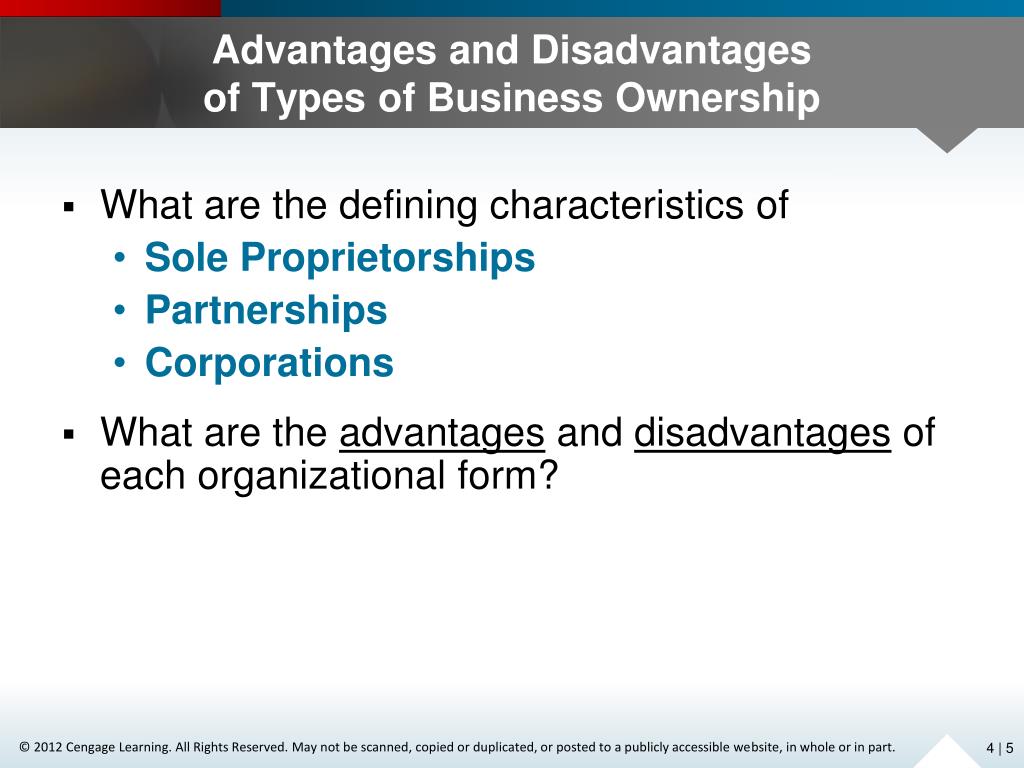 Advantages and Disadvantages of Types of Business Ownership

▪ What are the defining characteristics of
• Sole Proprietorships
• Partnerships
• Corporations

▪ What are the advantages and disadvantages of each organizational form?

© 2012 Cengage Learning. All Rights Reserved. May not be scanned, copied or duplicated, or posted to a publicly accessible website, in whole or in part.

4 | 5